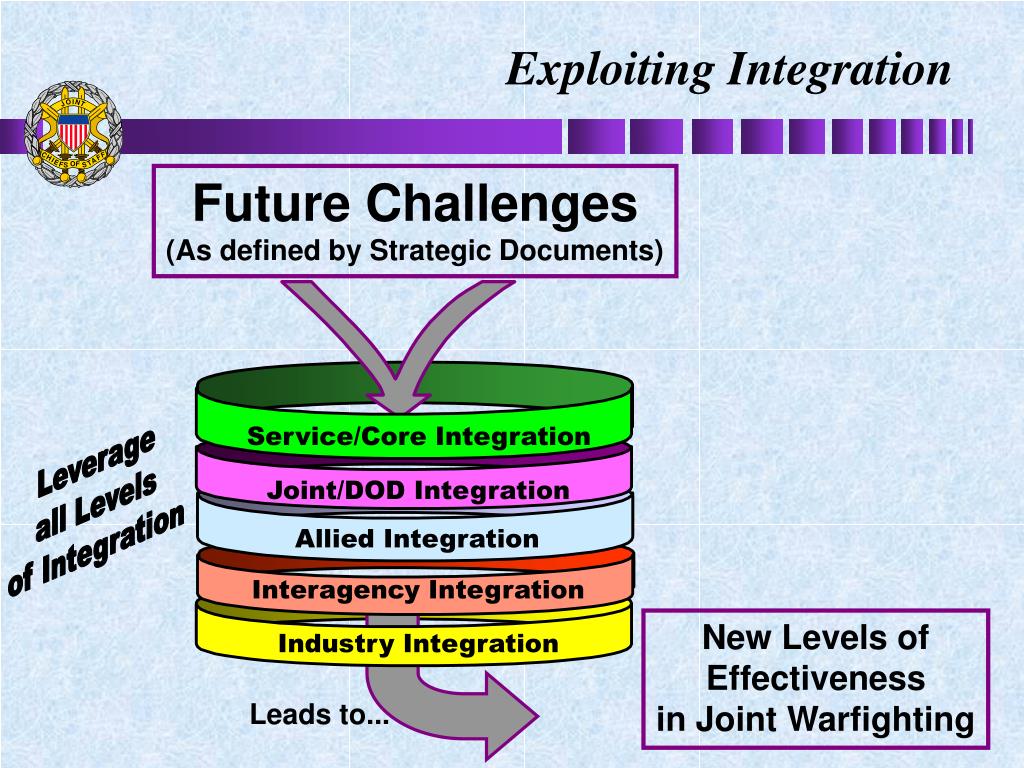 Exploiting Integration

JOINT CHIEFS OF STAFF

Future Challenges
(As defined by Strategic Documents)

Leverage all Levels of Integration

Service/Core Integration
Joint/DOD Integration
Allied Integration
Interagency Integration
Industry Integration

Leads to...

New Levels of Effectiveness in Joint Warfighting